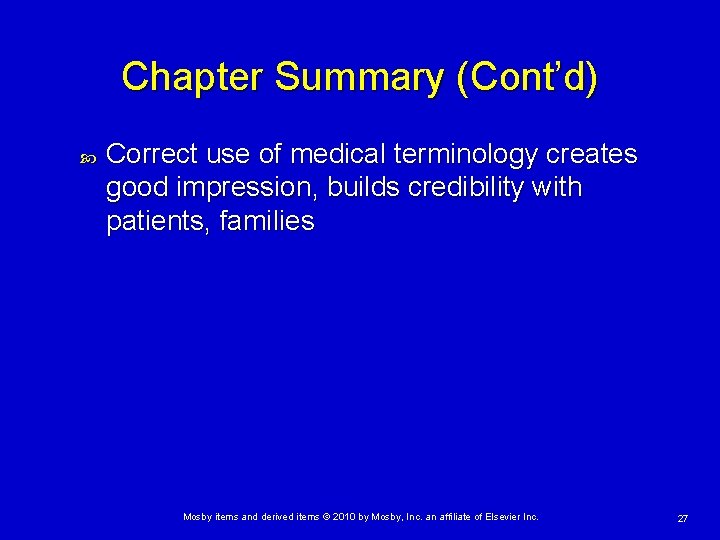 Chapter Summary (Cont'd)

Correct use of medical terminology creates good impression, builds credibility with patients, families

Mosby items and derived items © 2010 by Mosby, Inc. an affiliate of Elsevier Inc.

27